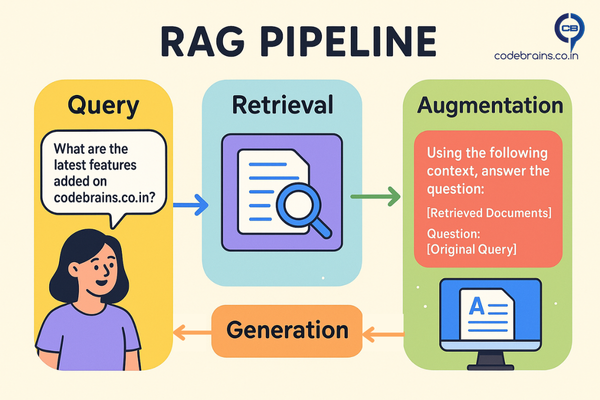 RAG PIPELINE

CB
codebrains.co.in

Query

What are the latest features added on codebrains.co.in?

Retrieval

Augmentation

Using the following context, answer the question:

[Retrieved Documents]

Question:
[Original Query]

A

Generation